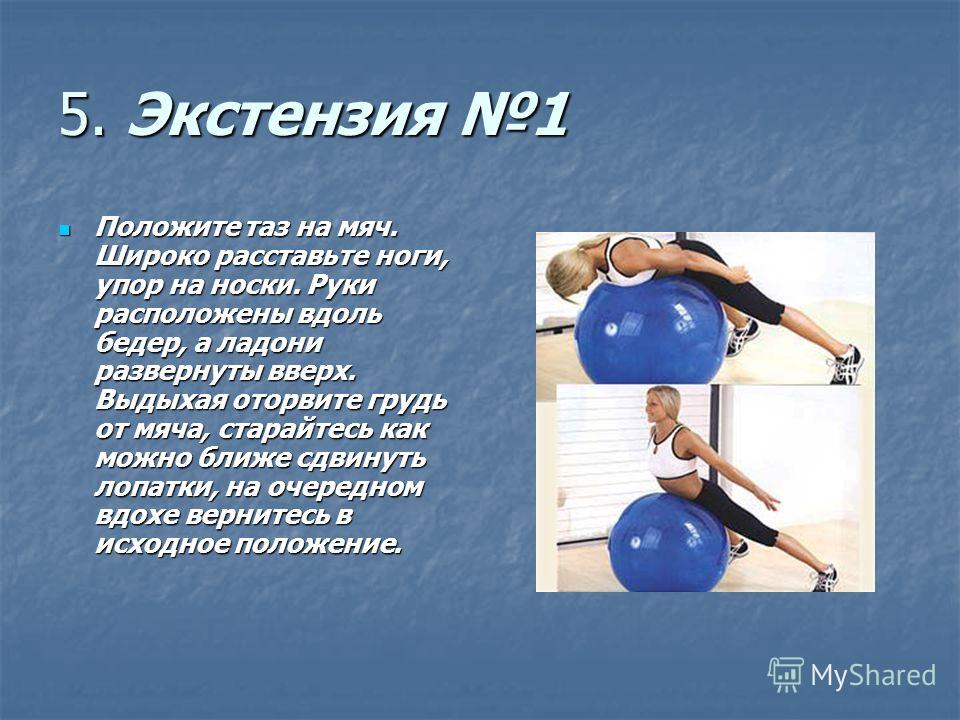 5. Экстензия №1

Положите таз на мяч. Широко расставьте ноги, упор на носки. Руки расположены вдоль бедер, а ладони развернуты вверх. Выдыхая оторвите грудь от мяча, старайтесь как можно ближе сдвинуть лопатки, на очередном вдохе вернитесь в исходное положение.

MyShared